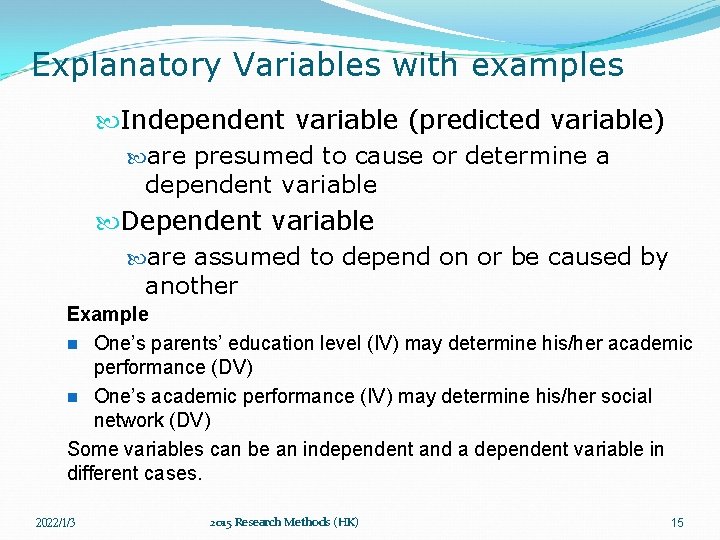 Explanatory Variables with examples

Independent variable (predicted variable)

are presumed to cause or determine a dependent variable

Dependent variable

are assumed to depend on or be caused by another

Example

One's parents' education level (IV) may determine his/her academic performance (DV)

One's academic performance (IV) may determine his/her social network (DV)

Some variables can be an independent and a dependent variable in different cases.

2022/1/3

2015 Research Methods (HK)

15